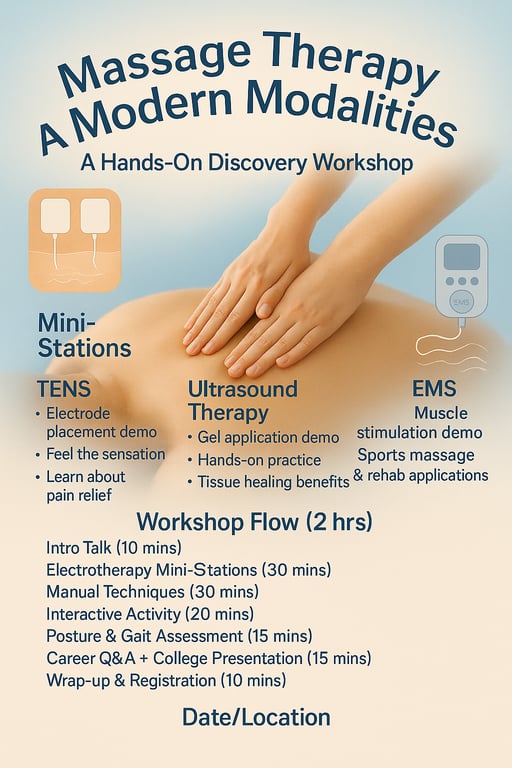 Massage Therapy
A Modern Modalities
A Hands-On Discovery Workshop

EMS

Mini-Stations

TENS
• Electrode placement demo
• Feel the sensation
• Learn about pain relief

Ultrasound Therapy
• Gel application demo
• Hands-on practice
• Tissue healing benefits

EMS
Muscle stimulation demo
Sports massage & rehab applications

Workshop Flow (2 hrs)
Intro Talk (10 mins)
Electrotherapy Mini-Stations (30 mins)
Manual Techniques (30 mins)
Interactive Activity (20 mins)
Posture & Gait Assessment (15 mins)
Career Q&A + College Presentation (15 mins)
Wrap-up & Registration (10 mins)

Date/Location